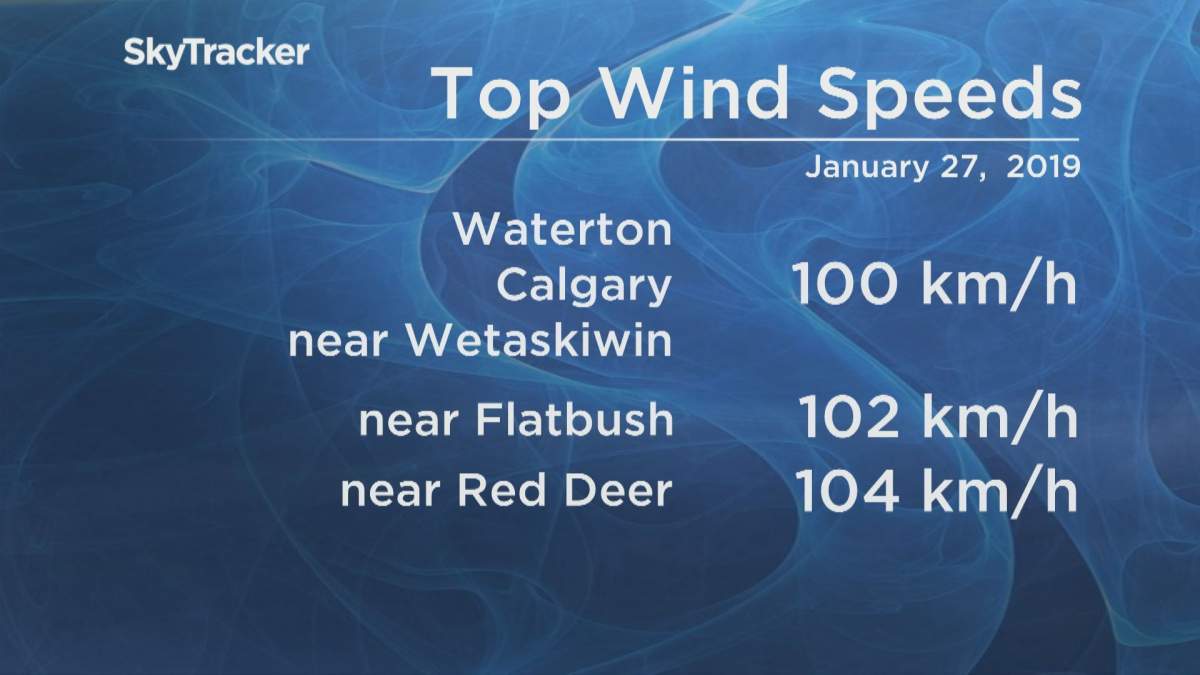 SkyTracker

Top Wind Speeds

January 27, 2019

Waterton
Calgary
near Wetaskiwin

100 km/h

near Flatbush 102 km/h

near Red Deer 104 km/h